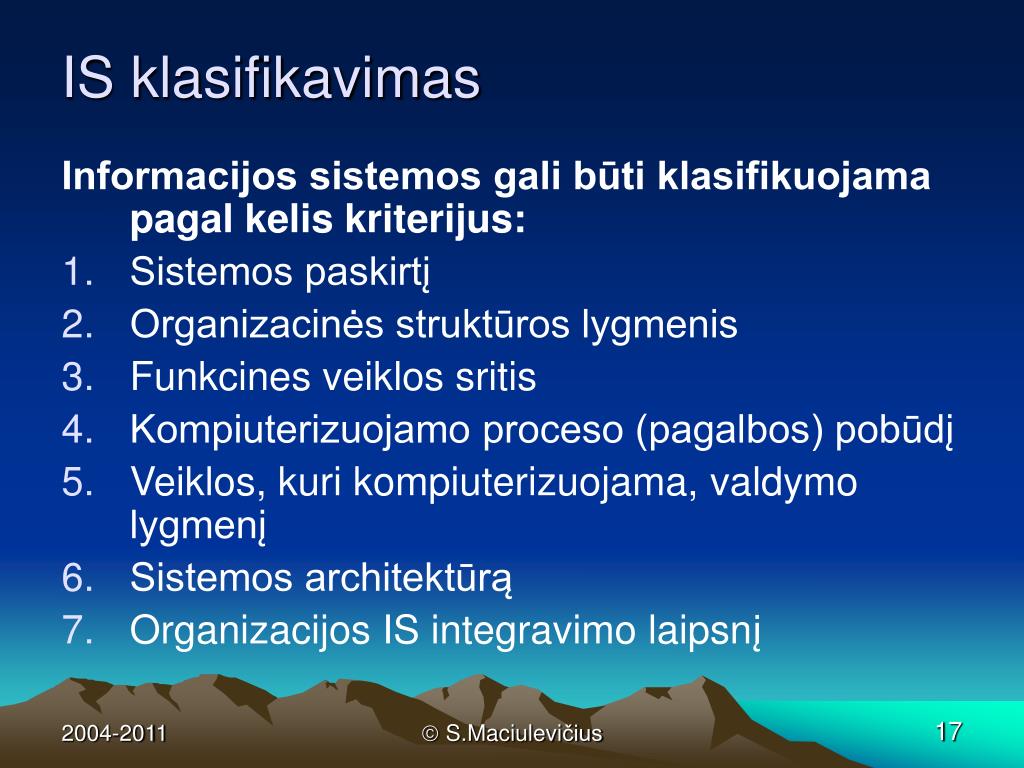 IS klasifikavimas

Informacijos sistemos gali būti klasifikuojama pagal kelis kriterijus:

1. Sistemos paskirtį
2. Organizacinės struktūros lygmenis
3. Funkcines veiklos sritis
4. Kompiuterizuojamo proceso (pagalbos) pobūdį
5. Veiklos, kuri kompiuterizuojama, valdymo lygmenį
6. Sistemos architektūrą
7. Organizacijos IS integravimo laipsnį

2004-2011

© S.Maciulevičius

17